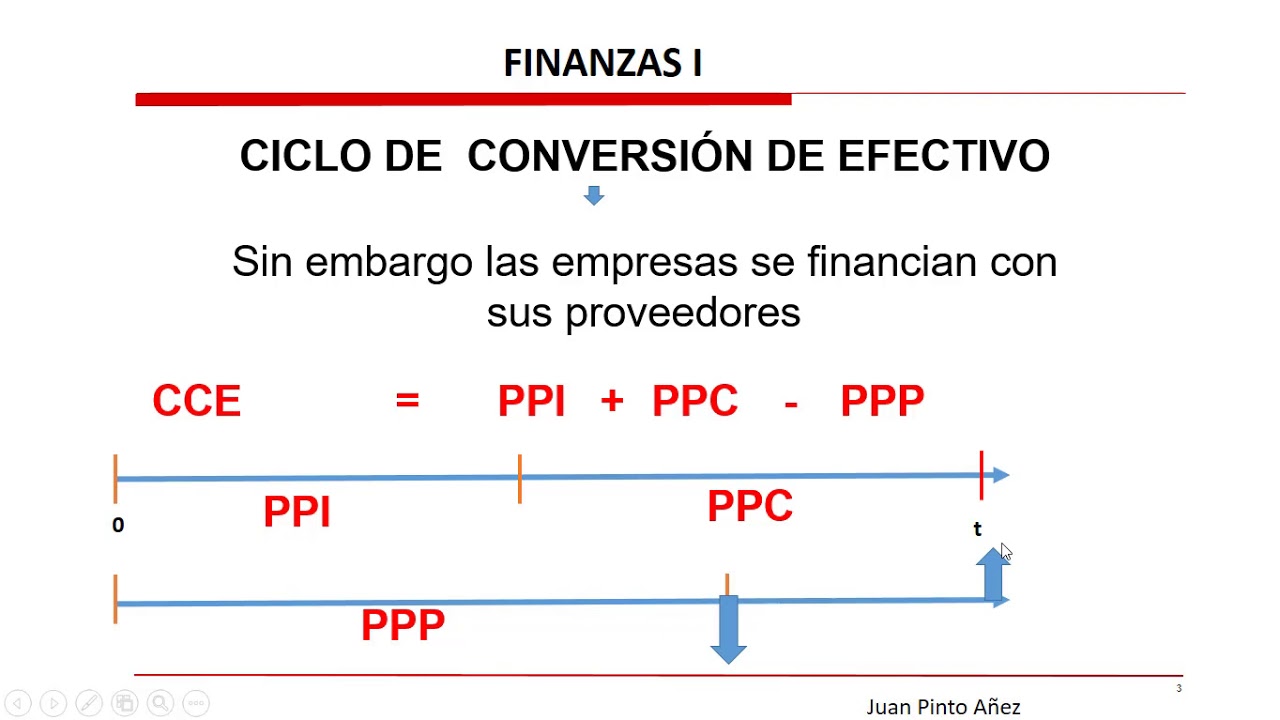 FINANZAS I

CICLO DE CONVERSIÓN DE EFECTIVO

Sin embargo las empresas se financian con sus proveedores

CCE = PPI + PPC - PPP

0

PPI

PPC

t

PPP

3

Juan Pinto Añez